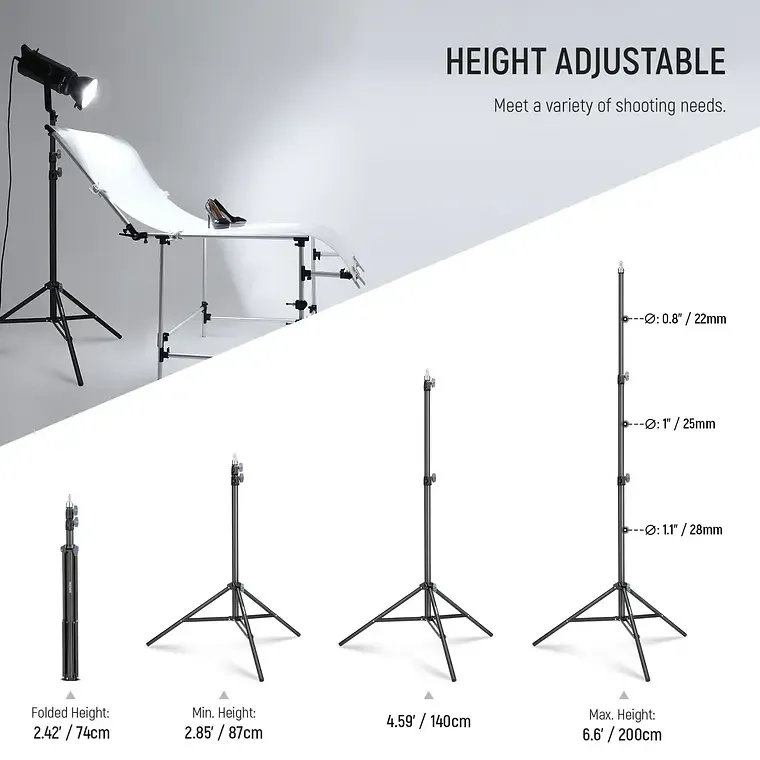 HEIGHT ADJUSTABLE

Meet a variety of shooting needs.

∅: 0.8" / 22mm

∅: 1" / 25mm

∅: 1.1" / 28mm

Folded Height:
2.42' / 74cm

Min. Height:
2.85' / 87cm

4.59' / 140cm

Max. Height:
6.6' / 200cm